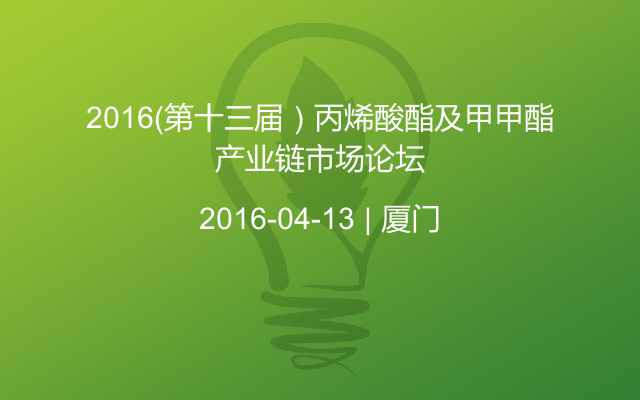 2016(第十三届）丙烯酸酯及甲甲酯产业链市场论坛

2016-04-13 | 厦门